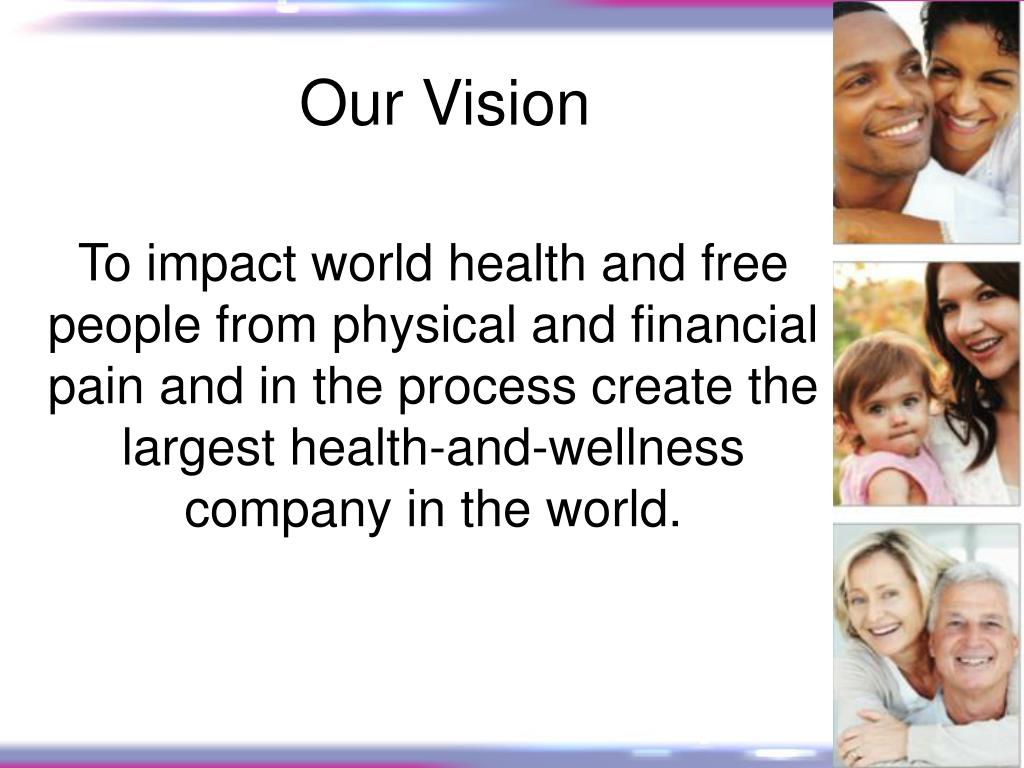 Our Vision

To impact world health and free people from physical and financial pain and in the process create the largest health-and-wellness company in the world.